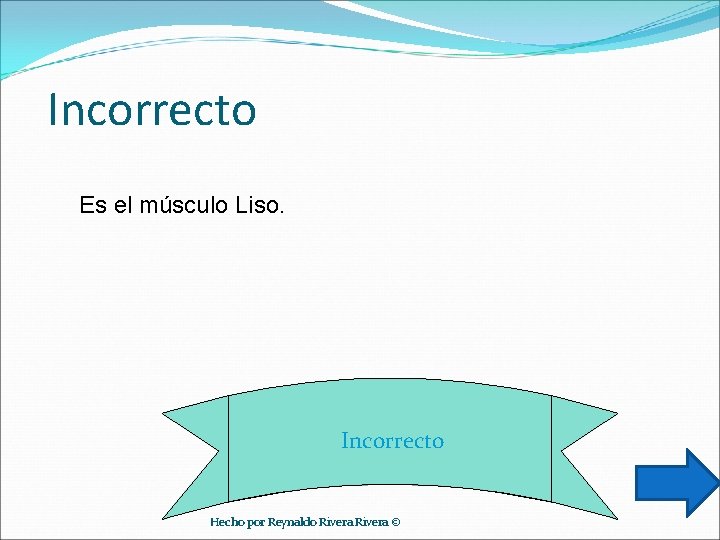 Incorrecto

Es el músculo Liso.

Incorrecto

Hecho por Reynaldo Rivera Rivera ©